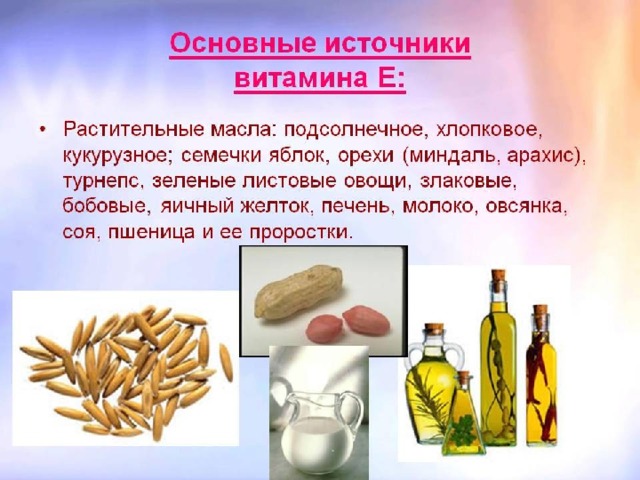 Основные источники витамина Е:

• Растительные масла: подсолнечное, хлопковое, кукурузное; семечки яблок, орехи (миндаль, арахис), турнепс, зеленые листовые овощи, злаковые, бобовые, яичный желток, печень, молоко, овсянка, соя, пшеница и ее проростки.